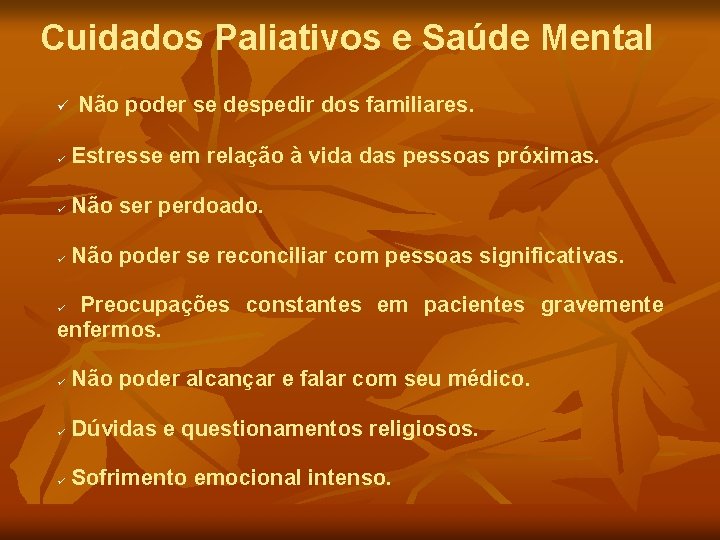 Cuidados Paliativos e Saúde Mental

✓ Não poder se despedir dos familiares.

✓ Estresse em relação à vida das pessoas próximas.

✓ Não ser perdoado.

✓ Não poder se reconciliar com pessoas significativas.

✓ Preocupações constantes em pacientes gravemente enfermos.

✓ Não poder alcançar e falar com seu médico.

✓ Dúvidas e questionamentos religiosos.

✓ Sofrimento emocional intenso.